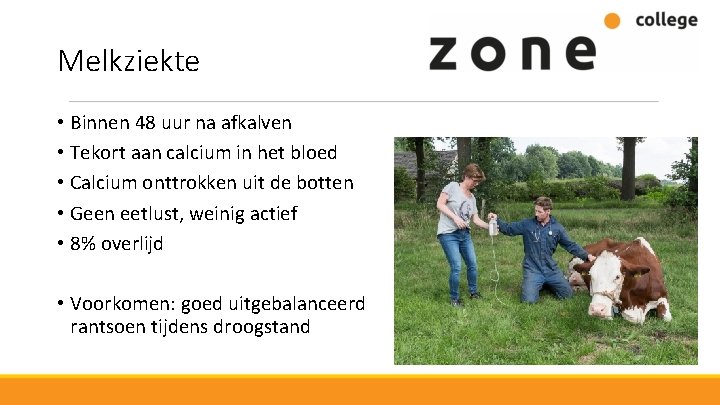 Melkziekte

zone college

• Binnen 48 uur na afkalven
• Tekort aan calcium in het bloed
• Calcium onttrokken uit de botten
• Geen eetlust, weinig actief
• 8% overlijd

• Voorkomen: goed uitgebalanceerd rantsoen tijdens droogstand